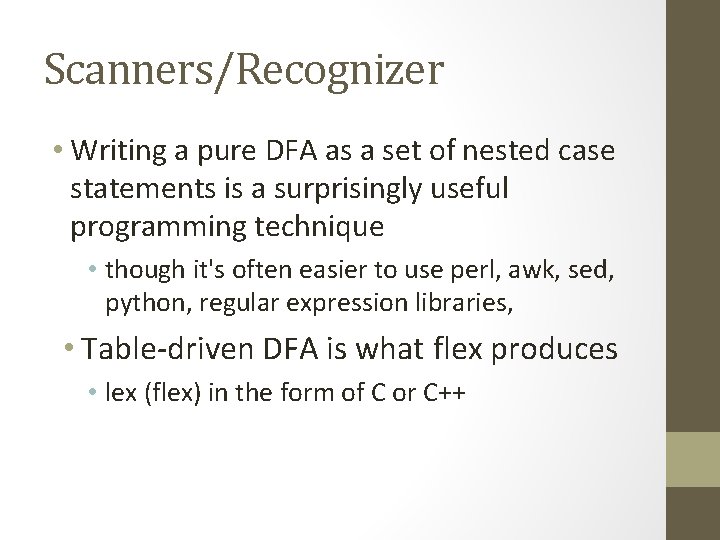 Scanners/Recognizer

• Writing a pure DFA as a set of nested case statements is a surprisingly useful programming technique
  • though it's often easier to use perl, awk, sed, python, regular expression libraries,
• Table-driven DFA is what flex produces
  • lex (flex) in the form of C or C++